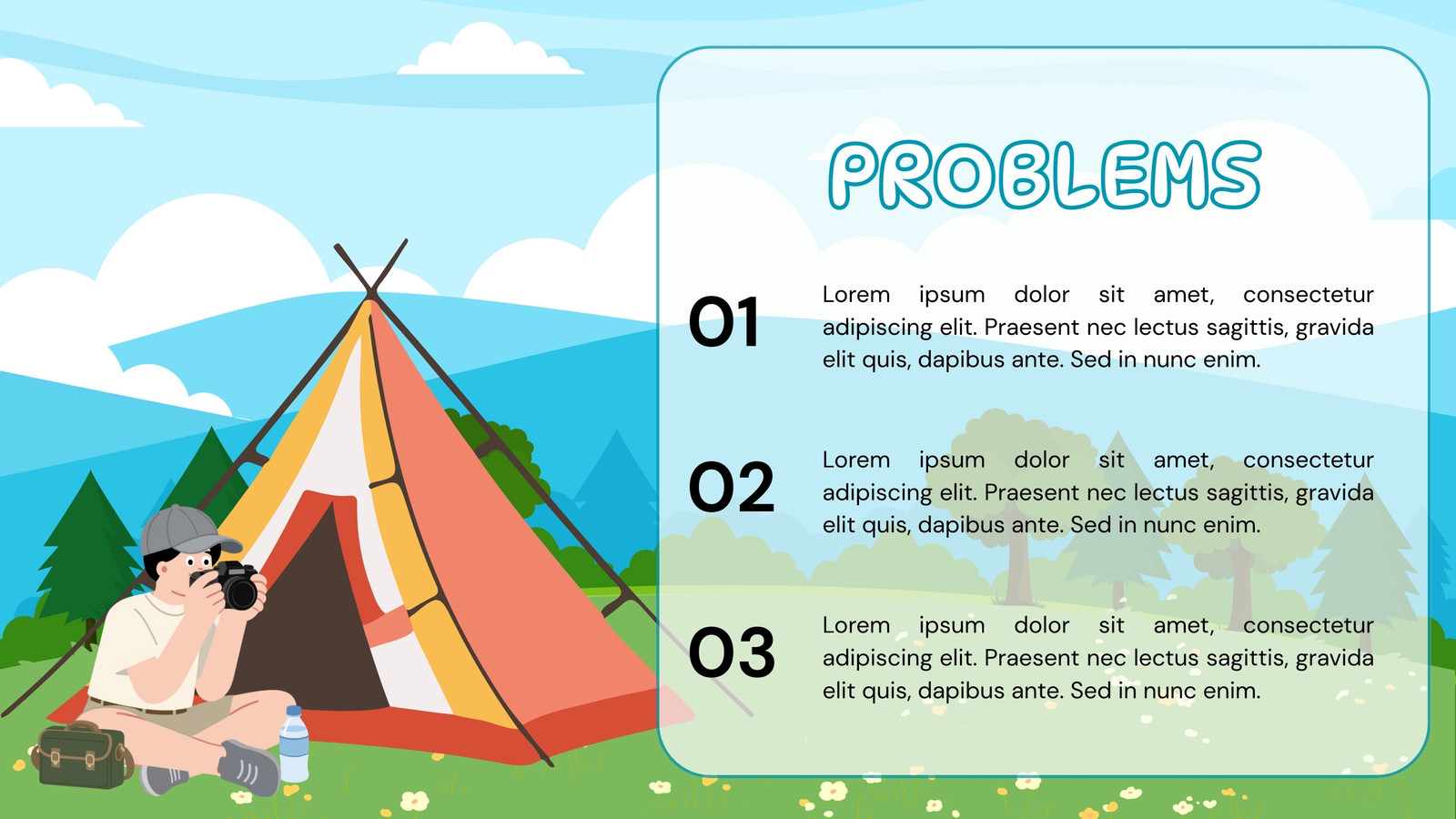 PROBLEMS

01

Lorem ipsum dolor sit amet, consectetur adipiscing elit. Praesent nec lectus sagittis, gravida elit quis, dapibus ante. Sed in nunc enim.

02

Lorem ipsum dolor sit amet, consectetur adipiscing elit. Praesent nec lectus sagittis, gravida elit quis, dapibus ante. Sed in nunc enim.

03

Lorem ipsum dolor sit amet, consectetur adipiscing elit. Praesent nec lectus sagittis, gravida elit quis, dapibus ante. Sed in nunc enim.